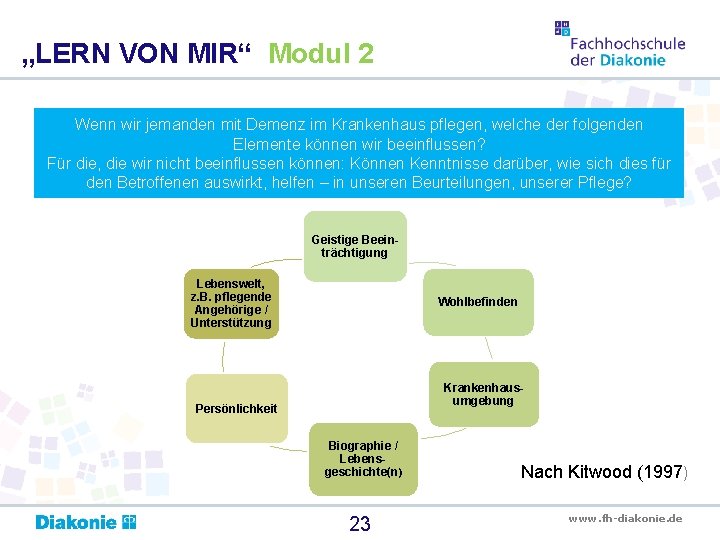 „LERN VON MIR“ Modul 2

Fachhochschule der Diakonie

Wenn wir jemanden mit Demenz im Krankenhaus pflegen, welche der folgenden Elemente können wir beeinflussen?
Für die, die wir nicht beeinflussen können: Können Kenntnisse darüber, wie sich dies für den Betroffenen auswirkt, helfen – in unseren Beurteilungen, unserer Pflege?

Geistige Beeinträchtigung

Wohlbefinden

Krankenhausumgebung

Biographie / Lebensgeschichte(n)

Persönlichkeit

Lebenswelt, z.B. pflegende Angehörige / Unterstützung

Nach Kitwood (1997)

Diakonie

23

www.fh-diakonie.de